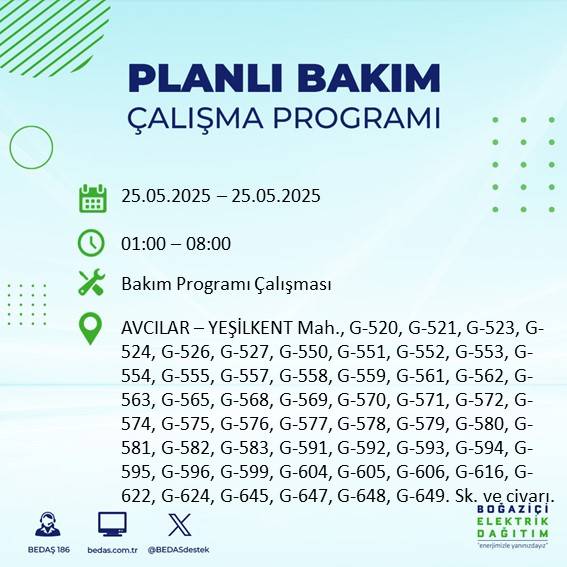 PLANLI BAKIM
ÇALIŞMA PROGRAMI

25.05.2025 – 25.05.2025

01:00 – 08:00

Bakım Programı Çalışması

AVCILAR – YEŞİLKENT Mah., G-520, G-521, G-523, G-524, G-526, G-527, G-550, G-551, G-552, G-553, G-554, G-555, G-557, G-558, G-559, G-561, G-562, G-563, G-565, G-568, G-569, G-570, G-571, G-572, G-574, G-575, G-576, G-577, G-578, G-579, G-580, G-581, G-582, G-583, G-591, G-592, G-593, G-594, G-595, G-596, G-599, G-604, G-605, G-606, G-616, G-622, G-624, G-645, G-647, G-648, G-649. Sk. ve civarı.

BEDAŞ 186 bedas.com.tr @BEDASdestek

BOĞAZİÇİ ELEKTRİK DAĞITIM "enerjimizle yanınızdayız"